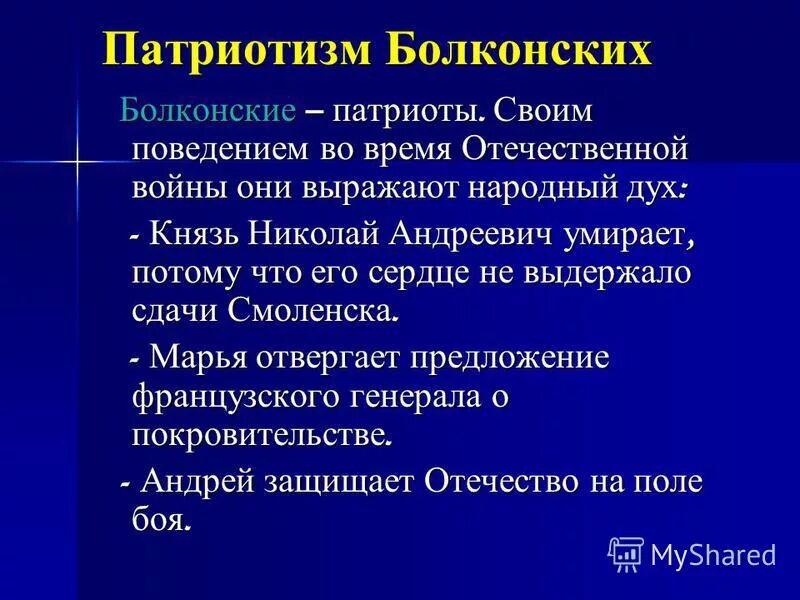 Патриотизм Болконских

Болконские – патриоты. Своим поведением во время Отечественной войны они выражают народный дух:

- Князь Николай Андреевич умирает, потому что его сердце не выдержало сдачи Смоленска.

- Марья отвергает предложение французского генерала о покровительстве.

- Андрей защищает Отечество на поле боя.

MyShared